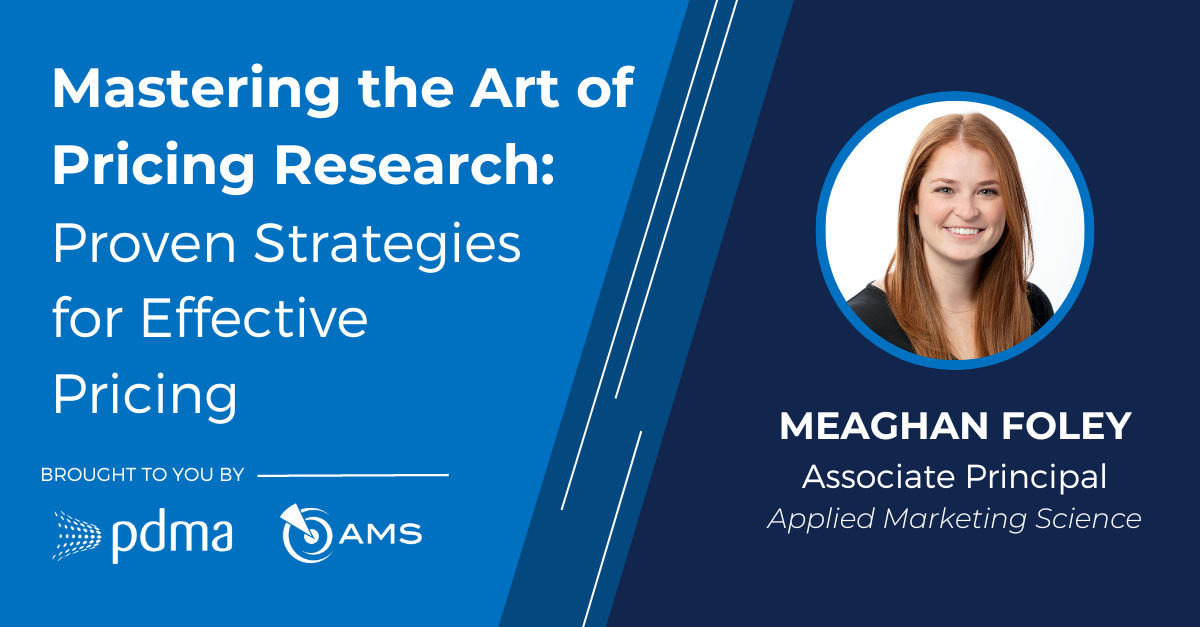 Mastering the Art of Pricing Research: Proven Strategies for Effective Pricing

BROUGHT TO YOU BY

pdma

AMS

MEAGHAN FOLEY
Associate Principal
Applied Marketing Science